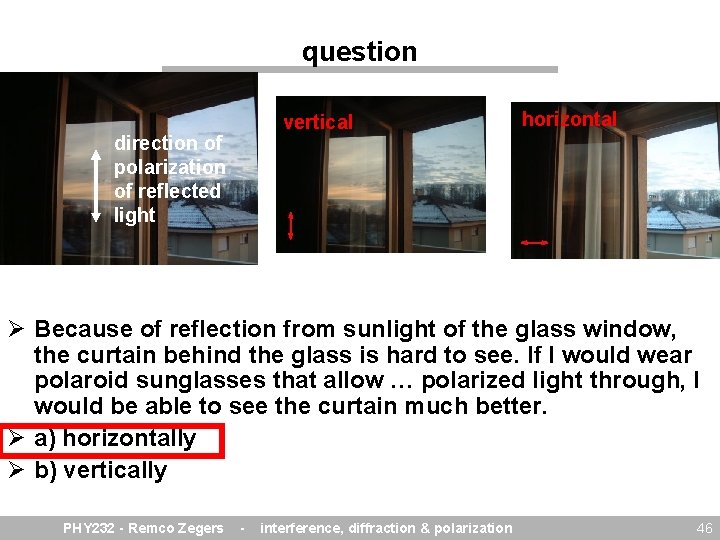 question

direction of polarization of reflected light

vertical

horizontal

➢ Because of reflection from sunlight of the glass window, the curtain behind the glass is hard to see. If I would wear polaroid sunglasses that allow … polarized light through, I would be able to see the curtain much better.
➢ a) horizontally
➢ b) vertically

PHY232 - Remco Zegers - interference, diffraction & polarization 46